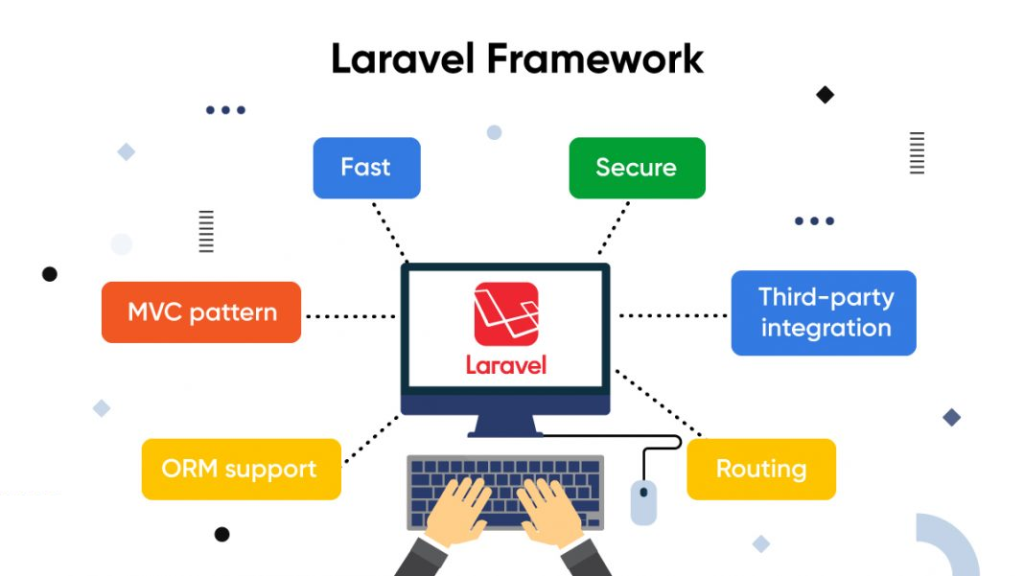 Laravel Framework

Fast

Secure

MVC pattern

Laravel

Third-party integration

ORM support

Routing